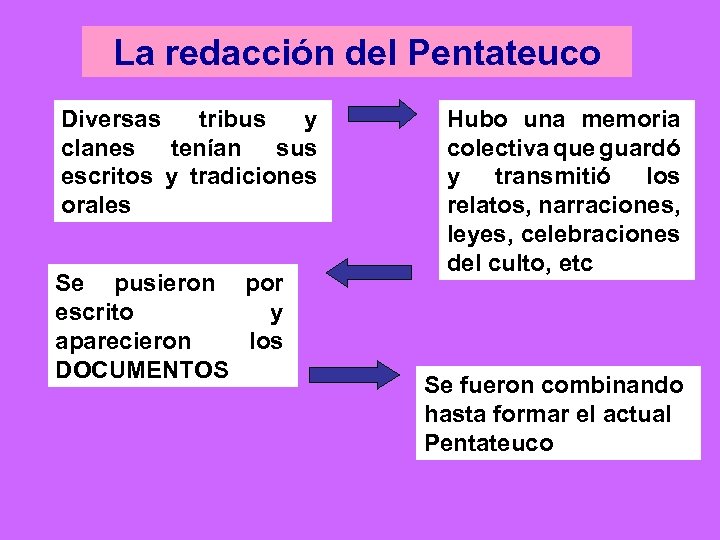 La redacción del Pentateuco

Diversas tribus y clanes tenían sus escritos y tradiciones orales

Hubo una memoria colectiva que guardó y transmitió los relatos, narraciones, leyes, celebraciones del culto, etc

Se pusieron por escrito y aparecieron los DOCUMENTOS

Se fueron combinando hasta formar el actual Pentateuco